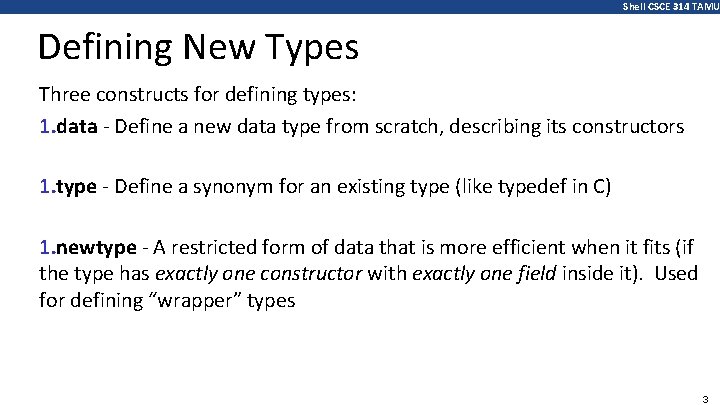 Shell CSCE 314 TAMU

Defining New Types

Three constructs for defining types:

1.data - Define a new data type from scratch, describing its constructors

1.type - Define a synonym for an existing type (like typedef in C)

1.newtype - A restricted form of data that is more efficient when it fits (if the type has exactly one constructor with exactly one field inside it). Used for defining "wrapper" types

3